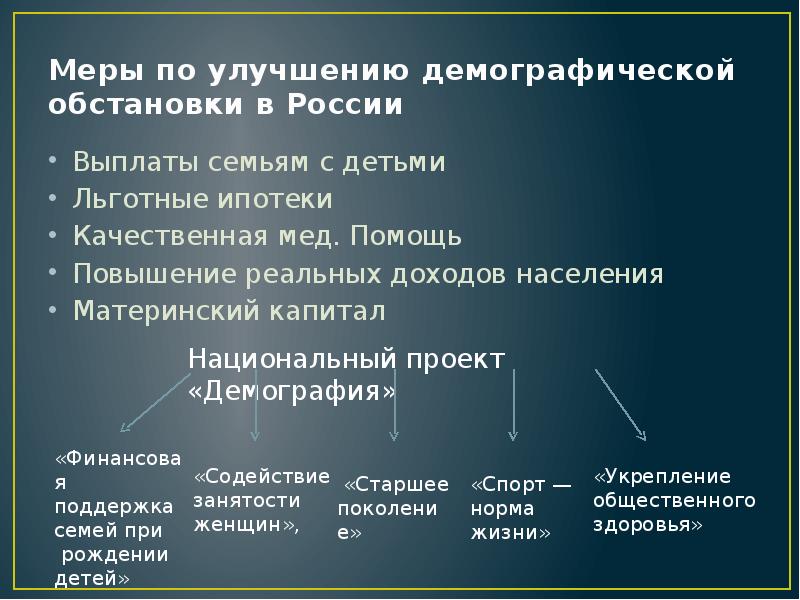 Меры по улучшению демографической обстановки в России

• Выплаты семьям с детьми
• Льготные ипотеки
• Качественная мед. Помощь
• Повышение реальных доходов населения
• Материнский капитал

Национальный проект «Демография»

«Финансовая поддержка семей при рождении детей»

«Содействие занятости женщин»,

«Старшее поколение»

«Спорт — норма жизни»

«Укрепление общественного здоровья»